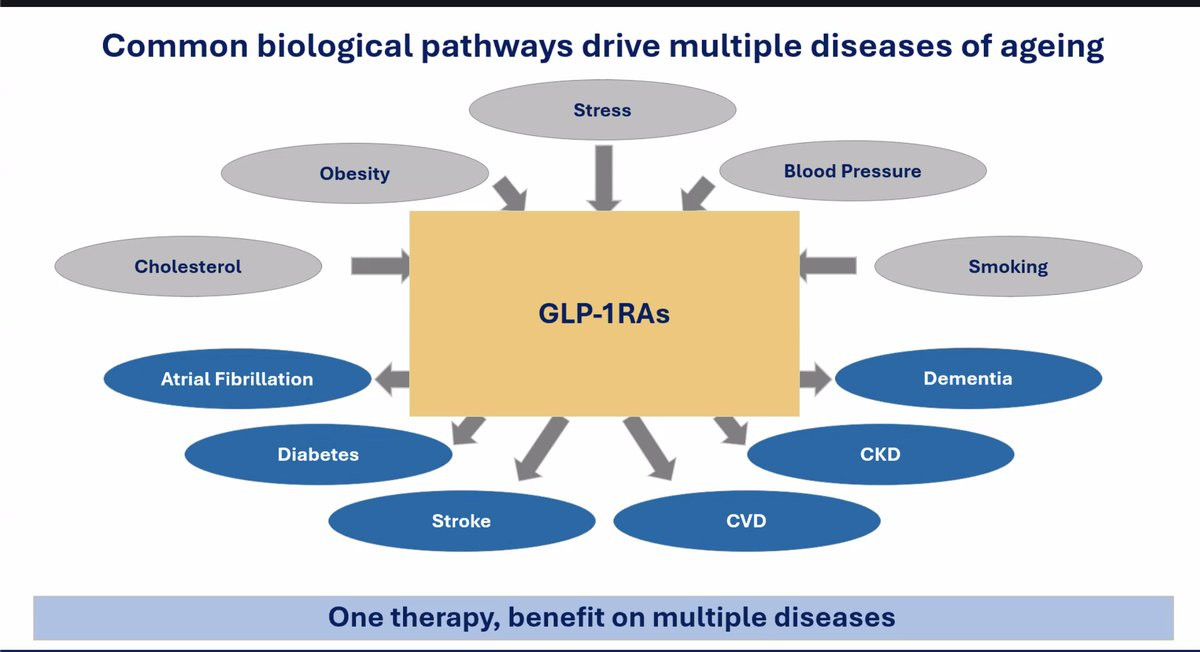 Common biological pathways drive multiple diseases of ageing

Stress

Obesity

Blood Pressure

Cholesterol

Smoking

GLP-1RAs

Atrial Fibrillation

Dementia

Diabetes

CKD

Stroke

CVD

One therapy, benefit on multiple diseases